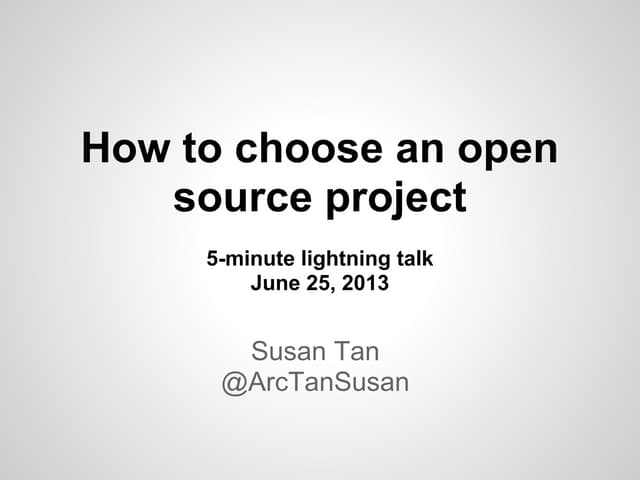 How to choose an open source project

5-minute lightning talk
June 25, 2013

Susan Tan
@ArcTanSusan